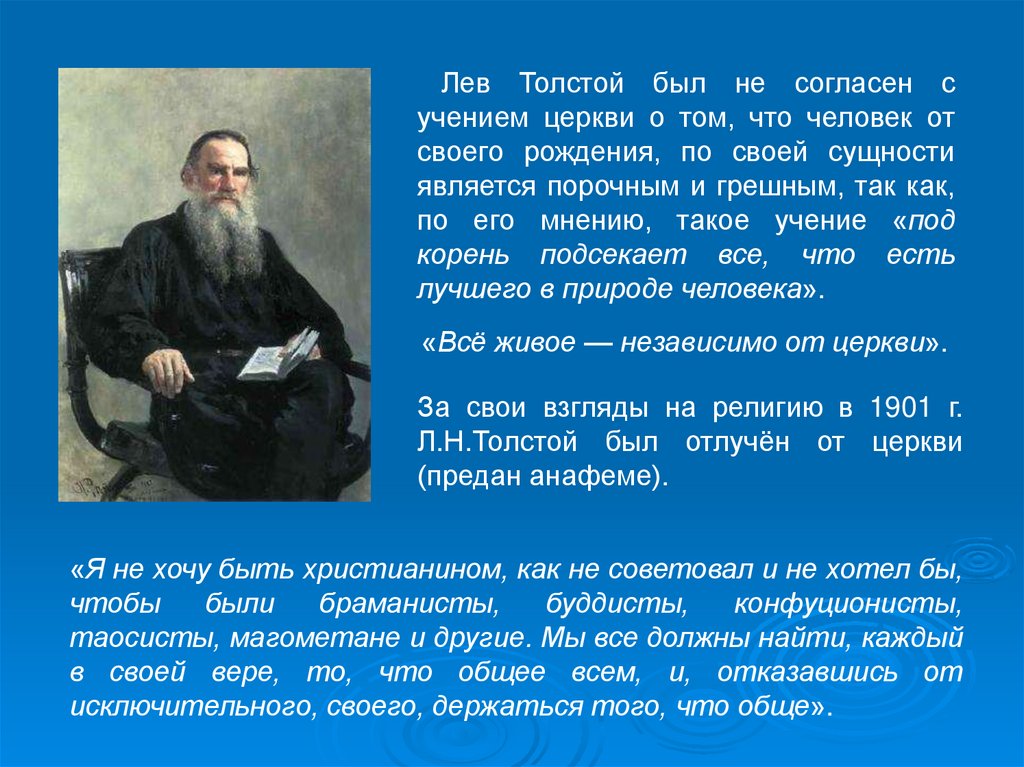 Лев Толстой был не согласен с учением церкви о том, что человек от своего рождения, по своей сущности является порочным и грешным, так как, по его мнению, такое учение «под корень подсекает все, что есть лучшего в природе человека».

«Всё живое — независимо от церкви».

За свои взгляды на религию в 1901 г. Л.Н.Толстой был отлучён от церкви (предан анафеме).

«Я не хочу быть христианином, как не советовал и не хотел бы, чтобы были браманисты, буддисты, конфуционисты, таосисты, магометане и другие. Мы все должны найти, каждый в своей вере, то, что общее всем, и, отказавшись от исключительного, своего, держаться того, что обще».